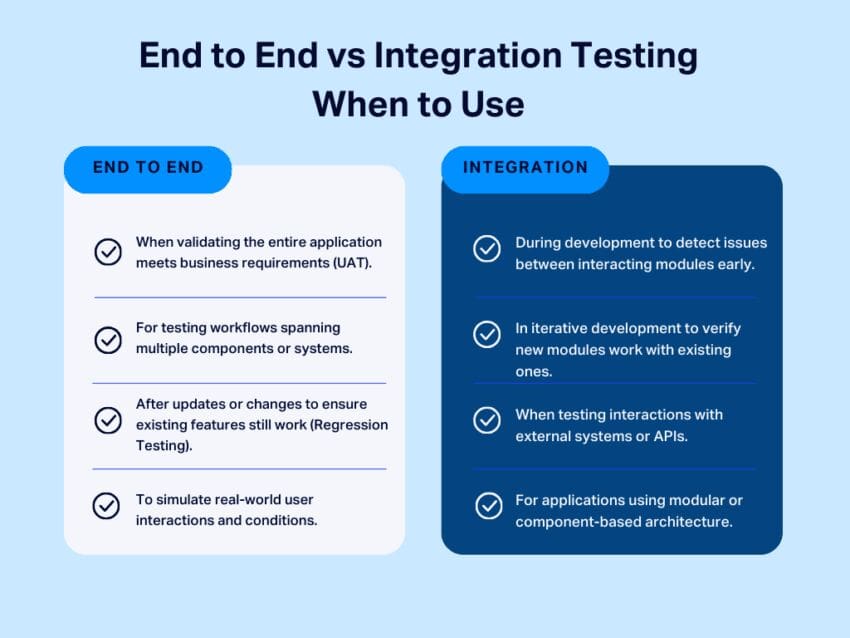 End to End vs Integration Testing
When to Use

END TO END

When validating the entire application meets business requirements (UAT).

For testing workflows spanning multiple components or systems.

After updates or changes to ensure existing features still work (Regression Testing).

To simulate real-world user interactions and conditions.

INTEGRATION

During development to detect issues between interacting modules early.

In iterative development to verify new modules work with existing ones.

When testing interactions with external systems or APIs.

For applications using modular or component-based architecture.